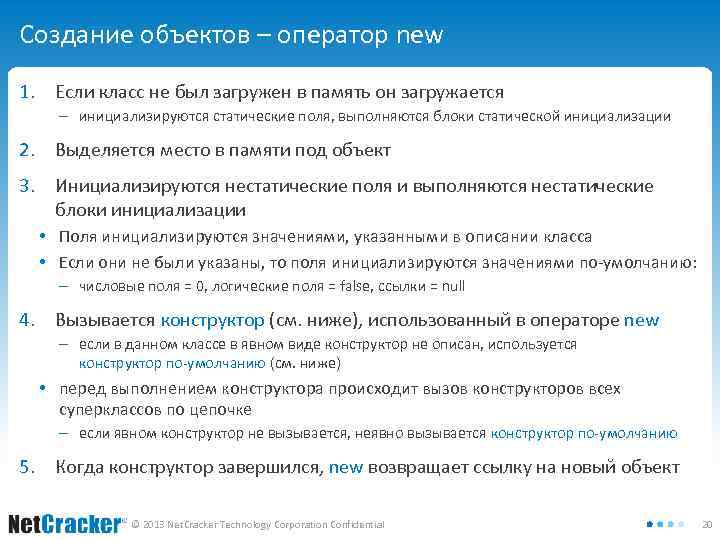 Создание объектов – оператор new

1. Если класс не был загружен в память он загружается
– инициализируются статические поля, выполняются блоки статической инициализации

2. Выделяется место в памяти под объект

3. Инициализируются нестатические поля и выполняются нестатические блоки инициализации
• Поля инициализируются значениями, указанными в описании класса
• Если они не были указаны, то поля инициализируются значениями по-умолчанию:
– числовые поля = 0, логические поля = false, ссылки = null

4. Вызывается конструктор (см. ниже), использованный в операторе new
– если в данном классе в явном виде конструктор не описан, используется конструктор по-умолчанию (см. ниже)
• перед выполнением конструктора происходит вызов конструкторов всех суперклассов по цепочке
– если явном конструктор не вызывается, неявно вызывается конструктор по-умолчанию

5. Когда конструктор завершился, new возвращает ссылку на новый объект

NetCracker™ © 2013 NetCracker Technology Corporation Confidential

20